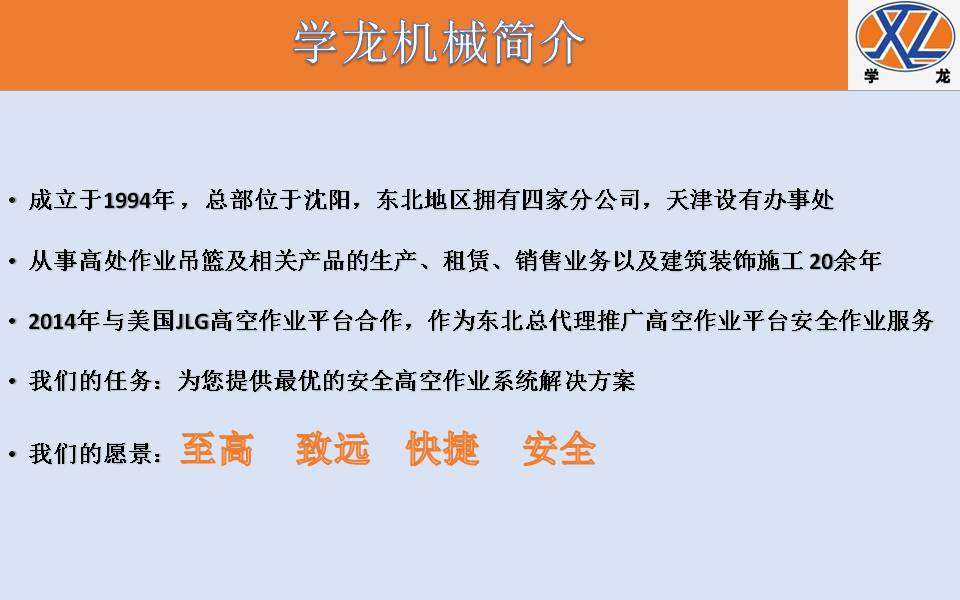 学龙机械简介

XL
学 龙

• 成立于1994年，总部位于沈阳，东北地区拥有四家分公司，天津设有办事处

• 从事高处作业吊篮及相关产品的生产、租赁、销售业务以及建筑装饰施工 20余年

• 2014年与美国JLG高空作业平台合作，作为东北总代理推广高空作业平台安全作业服务

• 我们的任务：为您提供最优的安全高空作业系统解决方案

• 我们的愿景：至高 致远 快捷 安全